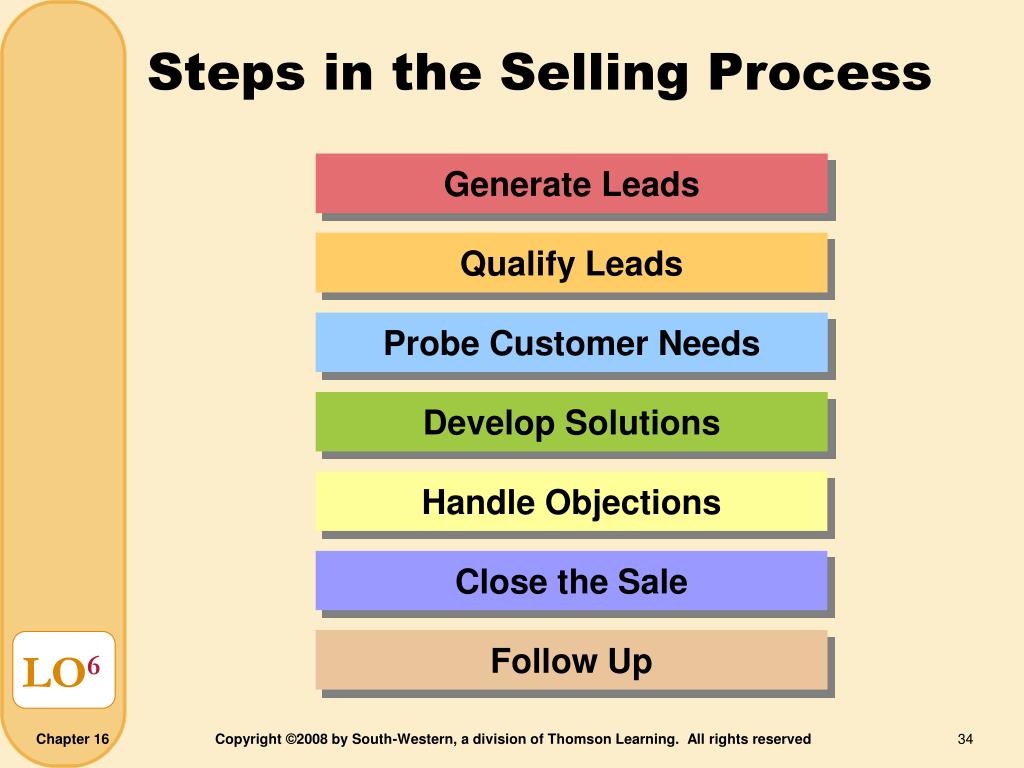 Steps in the Selling Process

Generate Leads

Qualify Leads

Probe Customer Needs

Develop Solutions

Handle Objections

Close the Sale

Follow Up

LO$^6$

Chapter 16

Copyright ©2008 by South-Western, a division of Thomson Learning. All rights reserved

34